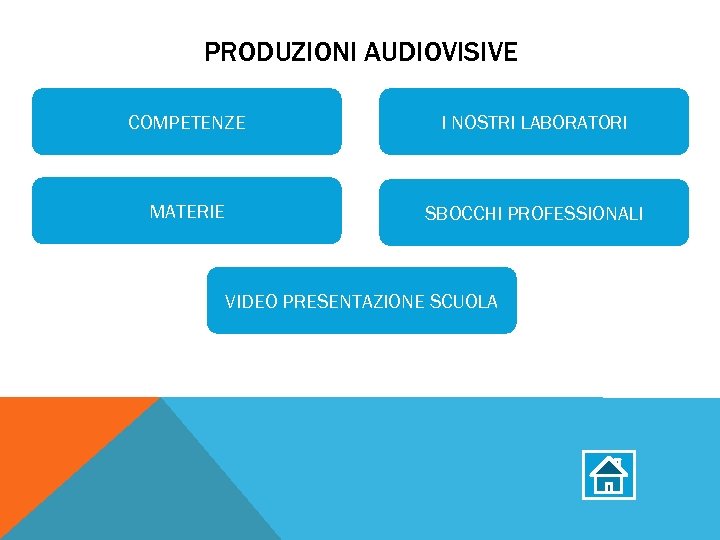 PRODUZIONI AUDIOVISIVE

COMPETENZE

I NOSTRI LABORATORI

MATERIE

SBOCCHI PROFESSIONALI

VIDEO PRESENTAZIONE SCUOLA